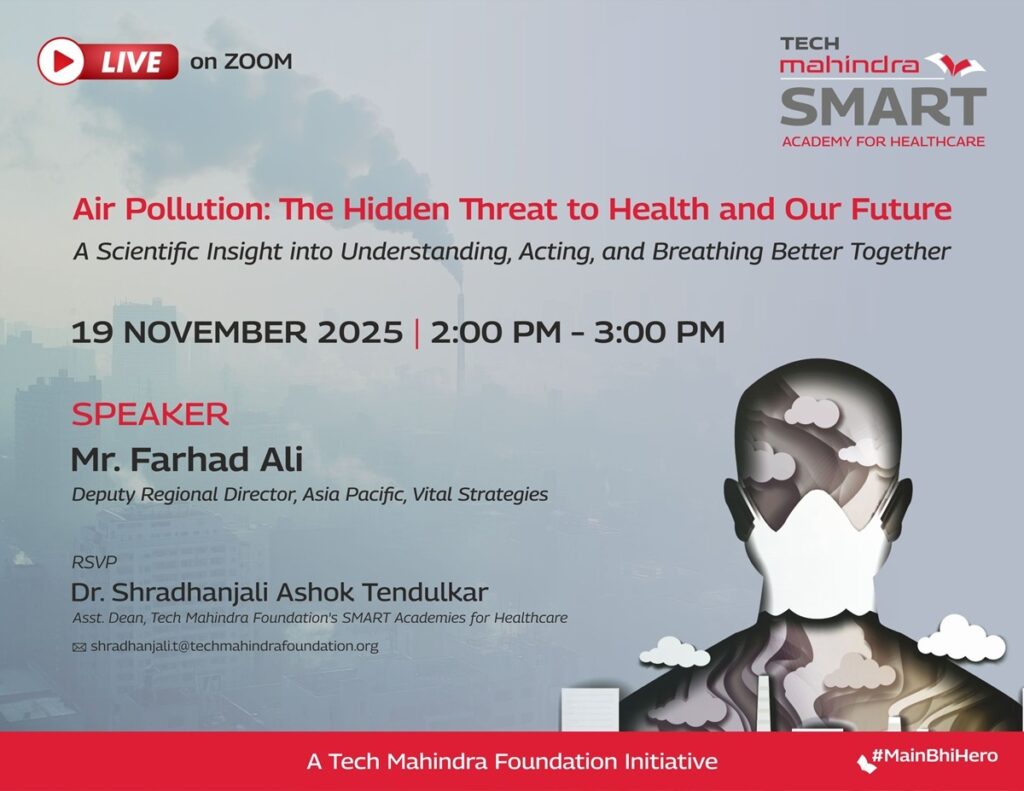 LIVE on ZOOM

TECH mahindra SMART ACADEMY FOR HEALTHCARE

Air Pollution: The Hidden Threat to Health and Our Future

A Scientific Insight into Understanding, Acting, and Breathing Better Together

19 NOVEMBER 2025 | 2:00 PM - 3:00 PM

SPEAKER

Mr. Farhad Ali

Deputy Regional Director, Asia Pacific, Vital Strategies

RSVP

Dr. Shradhanjali Ashok Tendulkar

Asst. Dean, Tech Mahindra Foundation's SMART Academies for Healthcare

shradhanjali.t@techmahindrafoundation.org

A Tech Mahindra Foundation Initiative

#MainBhiHero